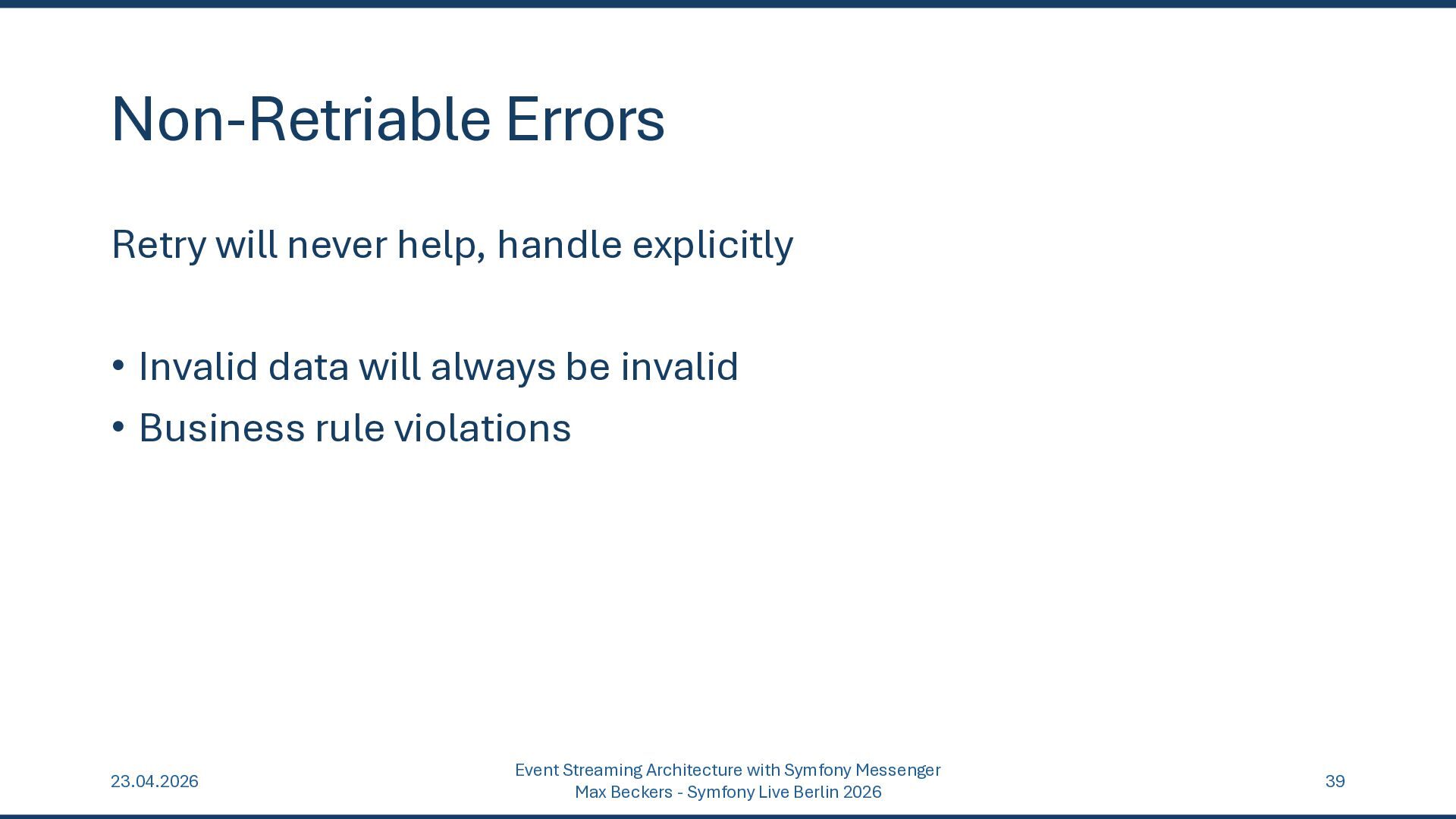 Non-Retriable Errors

Retry will never help, handle explicitly

• Invalid data will always be invalid
• Business rule violations

23.04.2026

Event Streaming Architecture with Symfony Messenger
Max Beckers - Symfony Live Berlin 2026

39